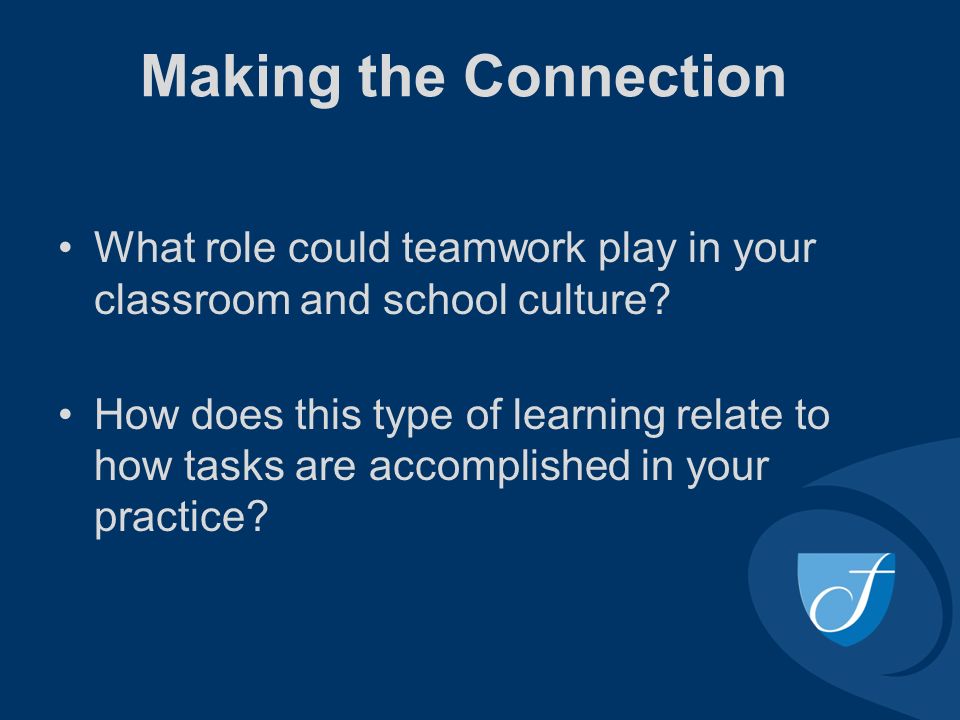 Making the Connection

• What role could teamwork play in your classroom and school culture?

• How does this type of learning relate to how tasks are accomplished in your practice?